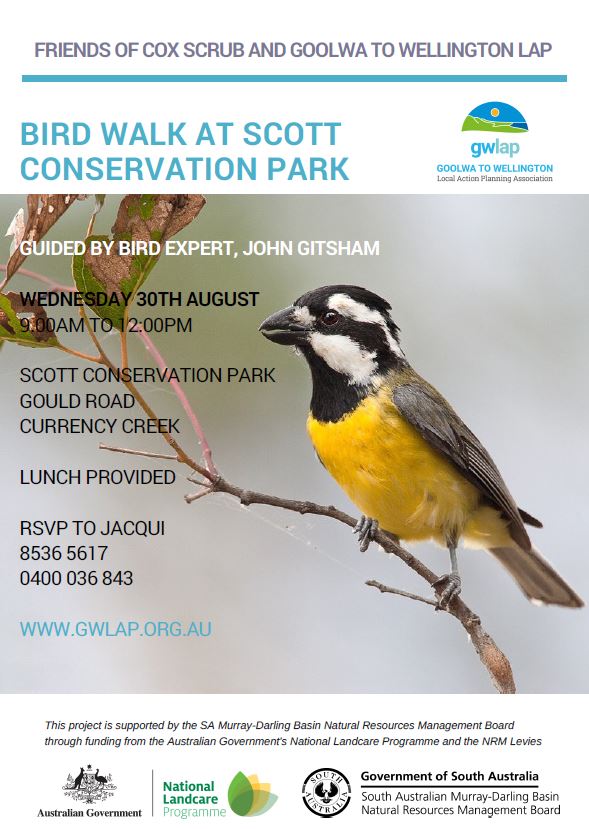 FRIENDS OF COX SCRUB AND GOOLWA TO WELLINGTON LAP

BIRD WALK AT SCOTT CONSERVATION PARK

gwlap
GOOLWA TO WELLINGTON
Local Action Planning Association

GUIDED BY BIRD EXPERT, JOHN GITSHAM

WEDNESDAY 30TH AUGUST
9:00AM TO 12:00PM

SCOTT CONSERVATION PARK
GOULD ROAD
CURRENCY CREEK

LUNCH PROVIDED

RSVP TO JACQUI
8536 5617
0400 036 843

WWW.GWLAP.ORG.AU

This project is supported by the SA Murray-Darling Basin Natural Resources Management Board through funding from the Australian Government's National Landcare Programme and the NRM Levies

Australian Government

National Landcare Programme

SOUTH AUSTRALIA

Government of South Australia
South Australian Murray-Darling Basin Natural Resources Management Board